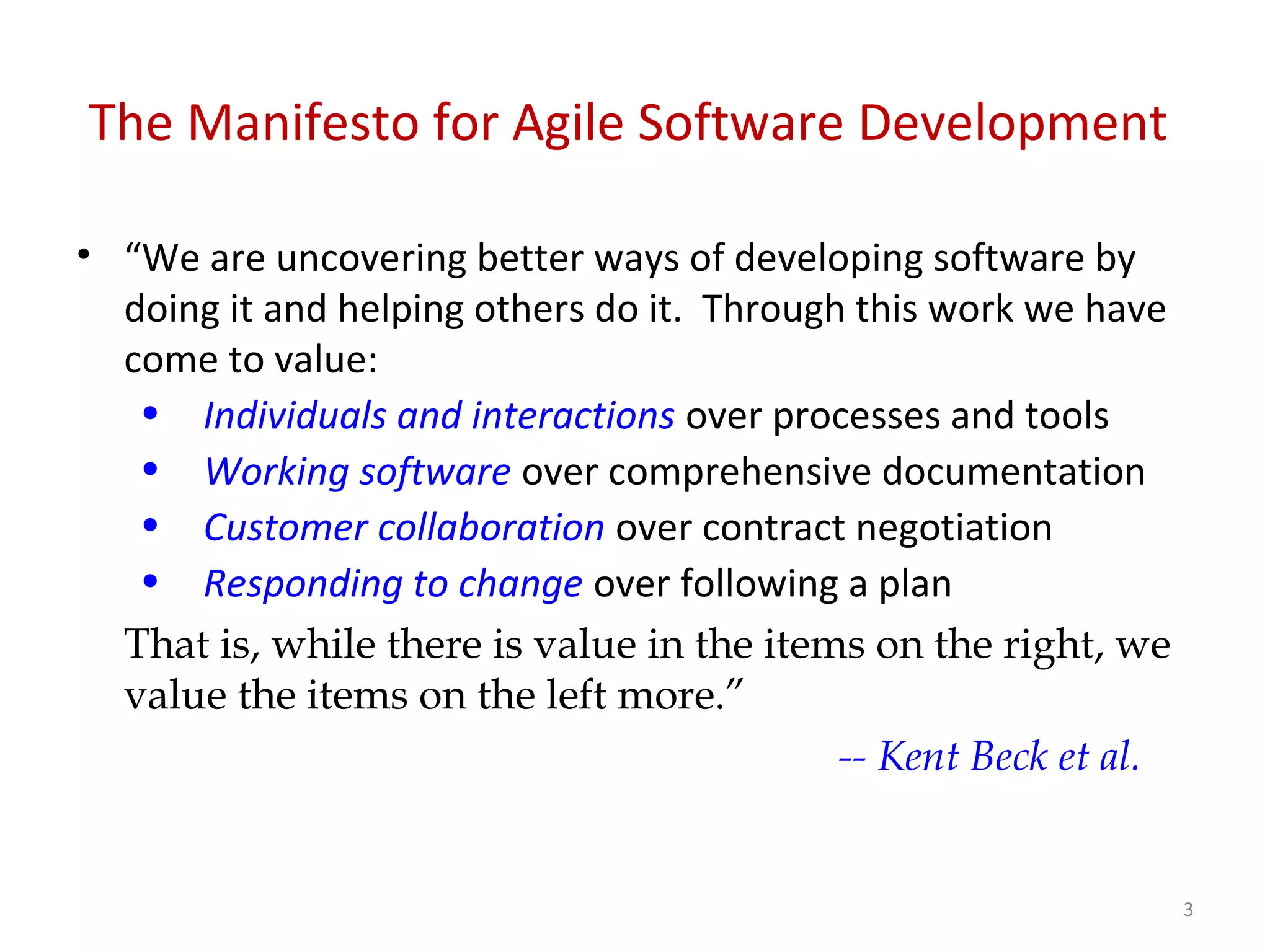 The Manifesto for Agile Software Development

• “We are uncovering better ways of developing software by doing it and helping others do it. Through this work we have come to value:

• Individuals and interactions over processes and tools
• Working software over comprehensive documentation
• Customer collaboration over contract negotiation
• Responding to change over following a plan

That is, while there is value in the items on the right, we value the items on the left more.”

-- Kent Beck et al.

3